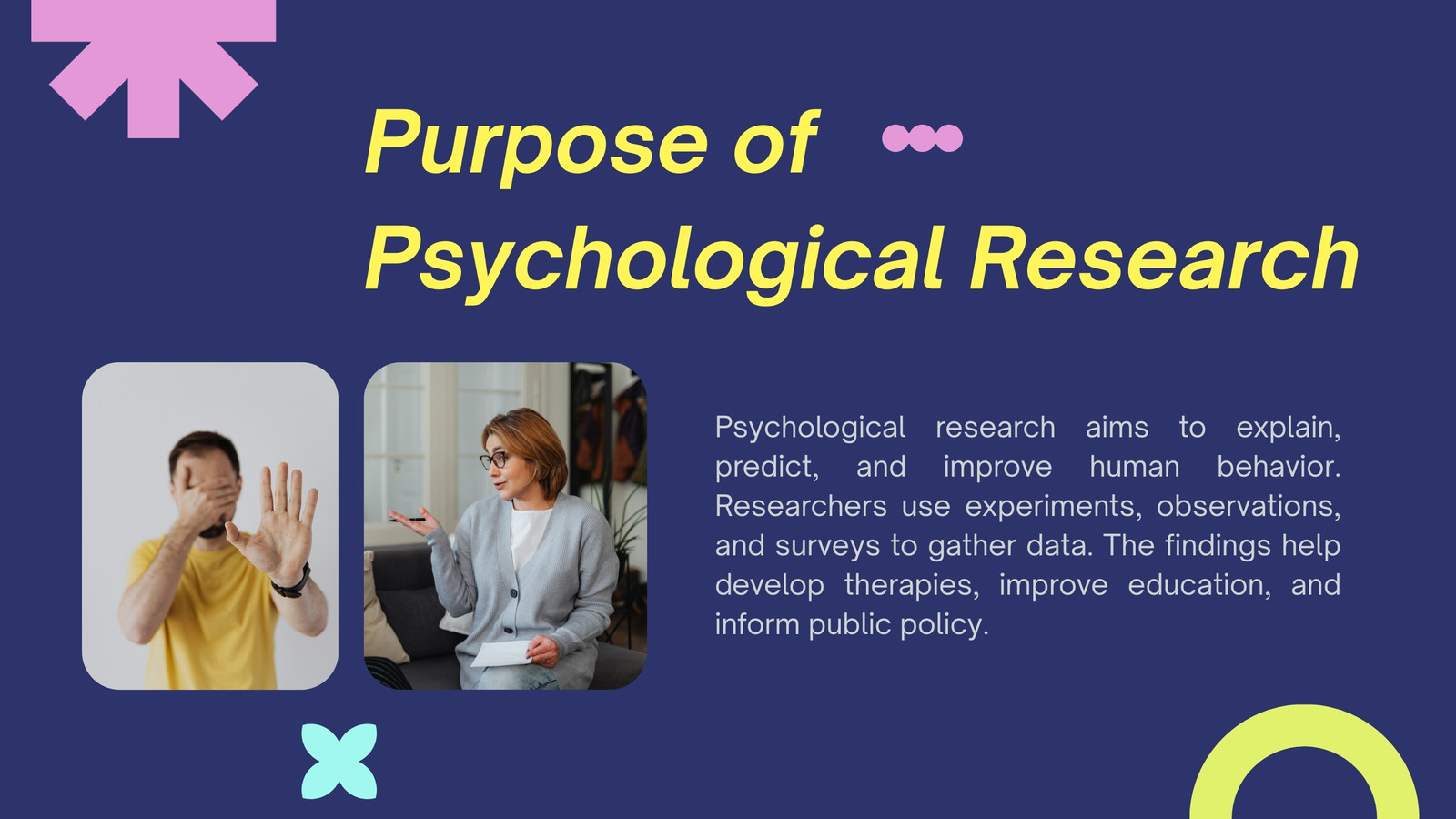 Purpose of Psychological Research

Psychological research aims to explain, predict, and improve human behavior. Researchers use experiments, observations, and surveys to gather data. The findings help develop therapies, improve education, and inform public policy.